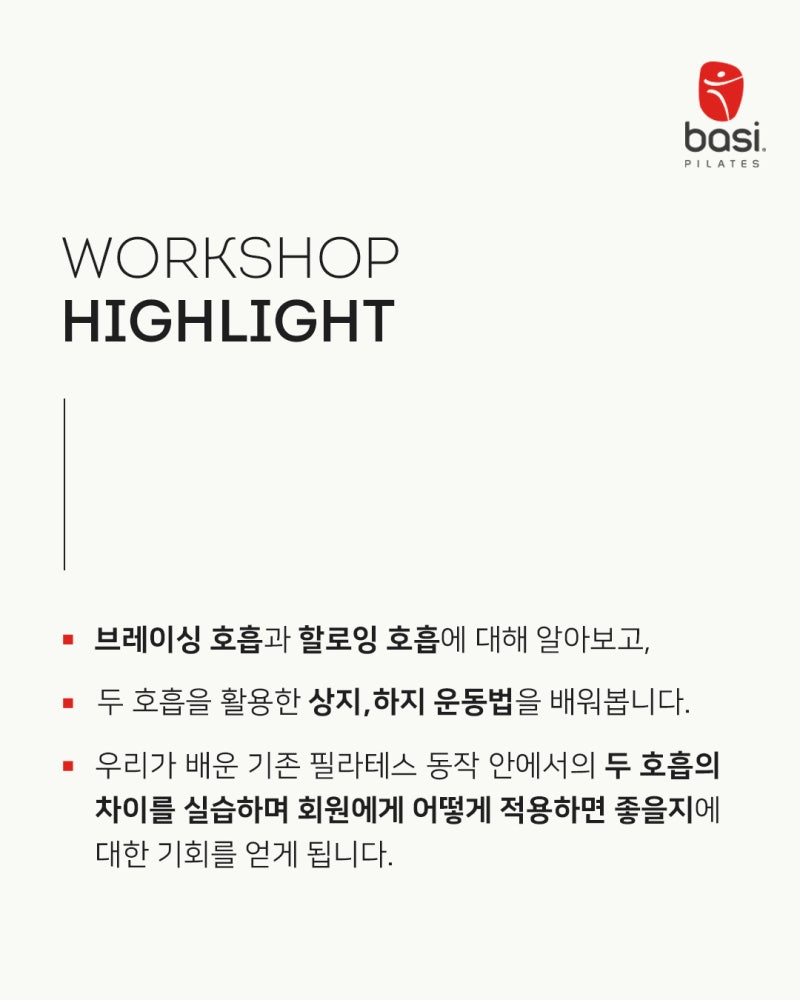 basi.
PILATES

WORKSHOP
HIGHLIGHT

▪ 브레이싱 호흡과 할로잉 호흡에 대해 알아보고,

▪ 두 호흡을 활용한 상지,하지 운동법을 배워봅니다.

▪ 우리가 배운 기존 필라테스 동작 안에서의 두 호흡의 차이를 실습하며 회원에게 어떻게 적용하면 좋을지에 대한 기회를 얻게 됩니다.